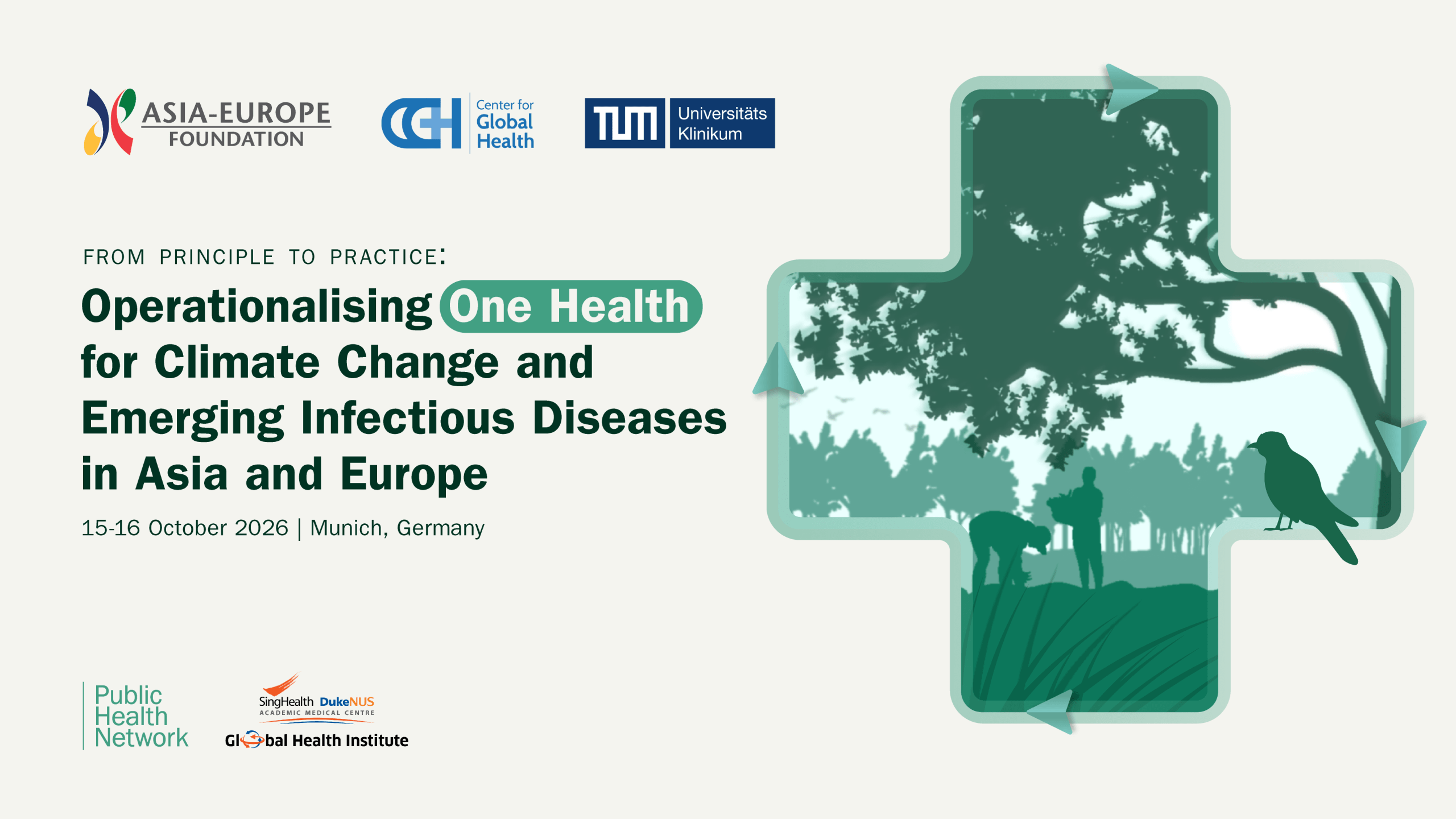 ASIA-EUROPE FOUNDATION

CGH Center for Global Health

TUM Universitäts Klinikum

FROM PRINCIPLE TO PRACTICE:

Operationalising One Health for Climate Change and Emerging Infectious Diseases in Asia and Europe

15-16 October 2026 | Munich, Germany

Public Health Network

SingHealth DukeNUS ACADEMIC MEDICAL CENTRE

Global Health Institute